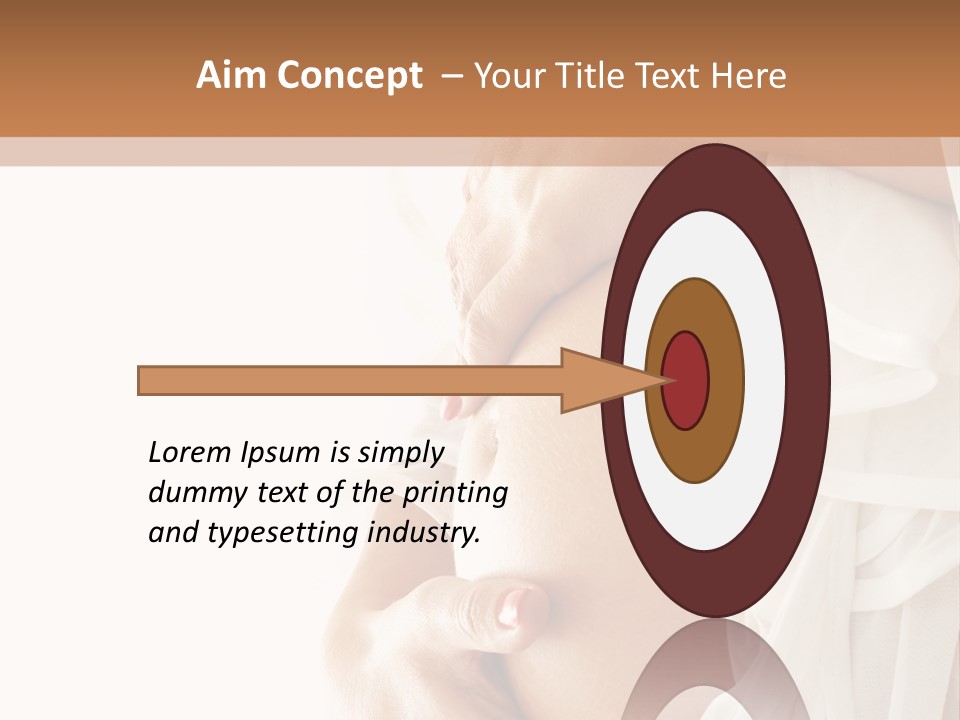 Aim Concept – Your Title Text Here

Lorem Ipsum is simply dummy text of the printing and typesetting industry.